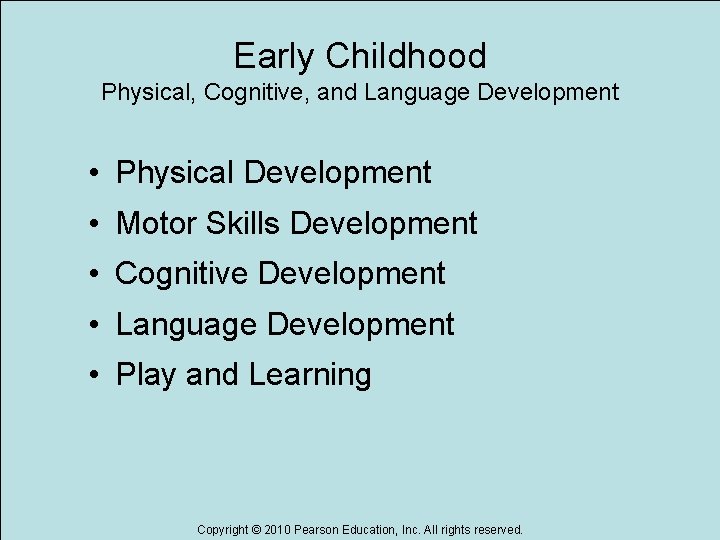 Early Childhood
Physical, Cognitive, and Language Development

• Physical Development
• Motor Skills Development
• Cognitive Development
• Language Development
• Play and Learning

Copyright © 2010 Pearson Education, Inc. All rights reserved.